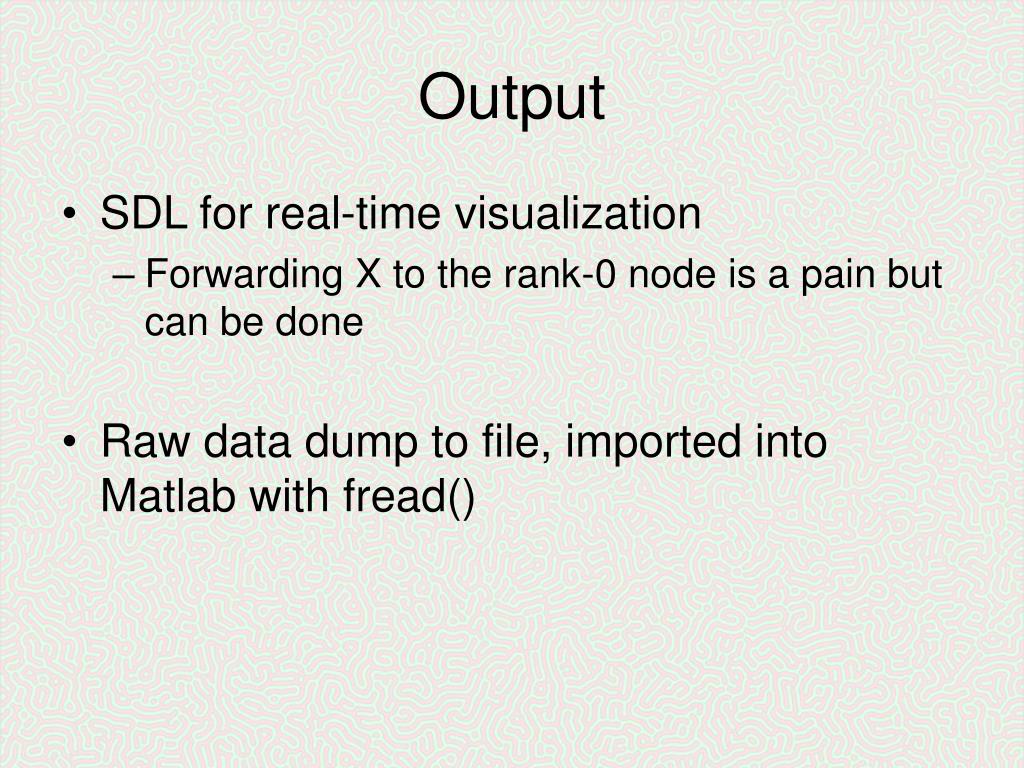 Output

• SDL for real-time visualization
– Forwarding X to the rank-0 node is a pain but can be done

• Raw data dump to file, imported into Matlab with fread()